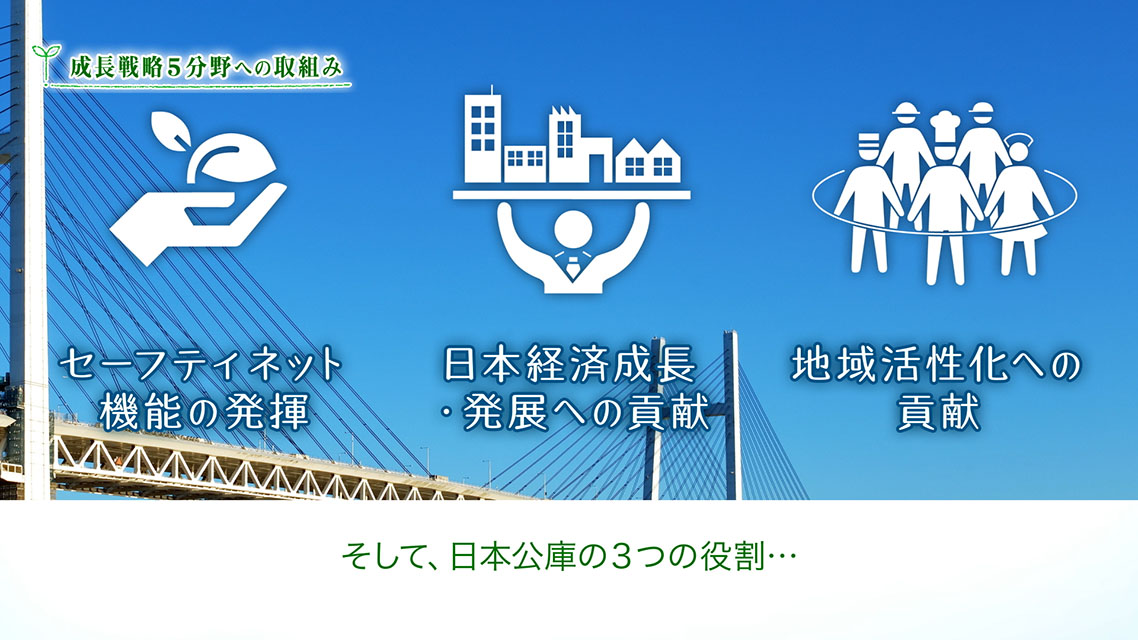 成長戦略５分野への取組み

セーフティネット機能の発揮

日本経済成長・発展への貢献

地域活性化への貢献

そして、日本公庫の３つの役割…